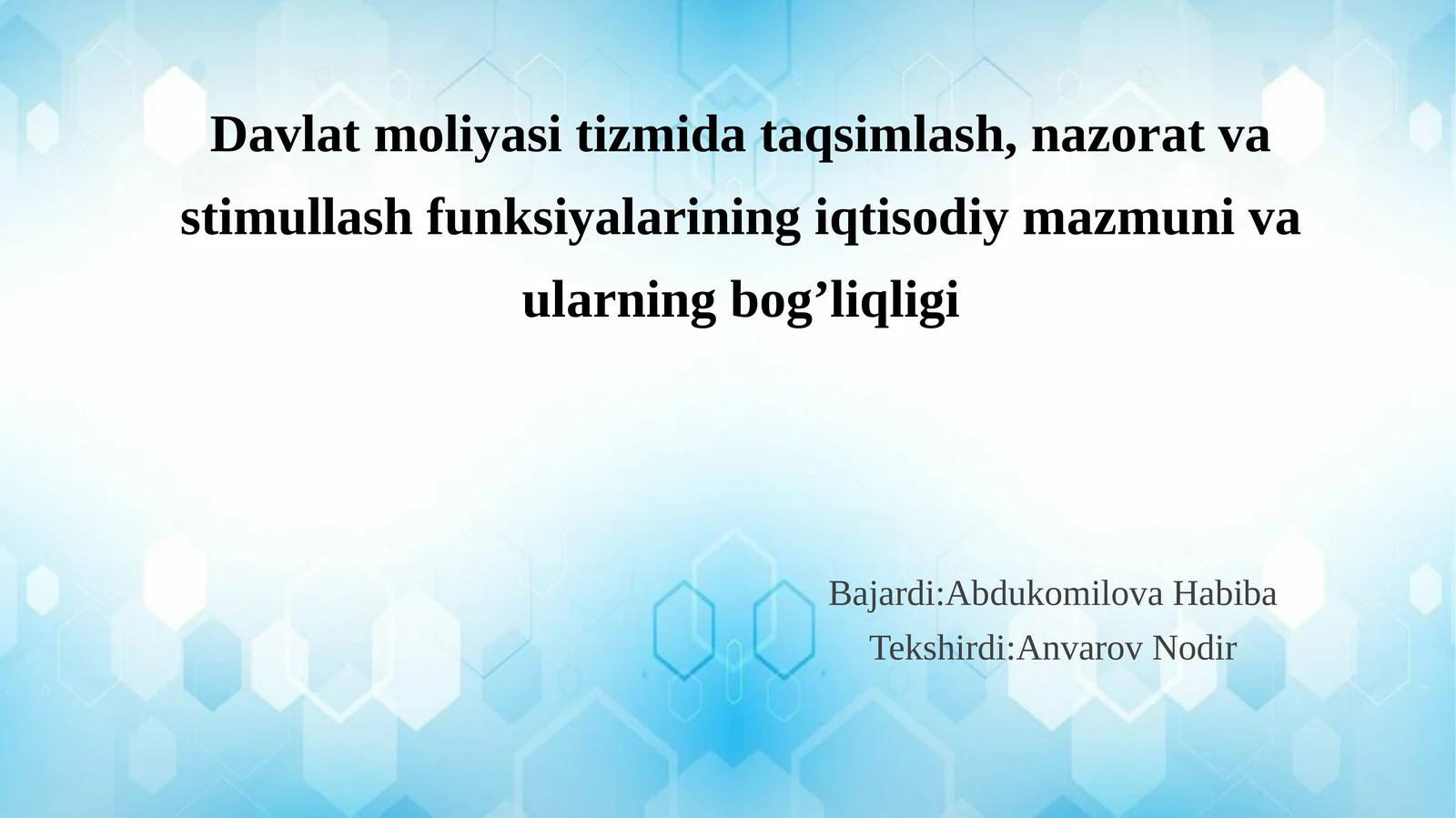 Davlat moliyasi tizmida taqsimlash, nazorat va stimullash funksiyalarining iqtisodiy mazmuni va ularning bog’liqligi

Bajardi:Abdukomilova Habiba
Tekshirdi:Anvarov Nodir